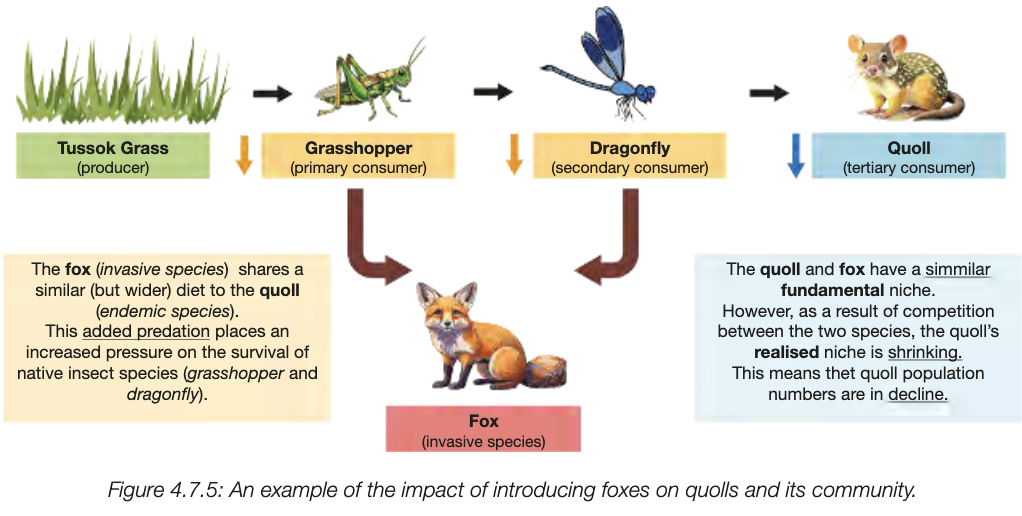 Tussok Grass
(producer)

Grasshopper
(primary consumer)

Dragonfly
(secondary consumer)

Quoll
(tertiary consumer)

The fox (invasive species) shares a similar (but wider) diet to the quoll (endemic species).
This added predation places an increased pressure on the survival of native insect species (grasshopper and dragonfly).

Fox
(invasive species)

The quoll and fox have a simmilar fundamental niche.
However, as a result of competition between the two species, the quoll's realised niche is shrinking.
This means thet quoll population numbers are in decline.

Figure 4.7.5: An example of the impact of introducing foxes on quolls and its community.